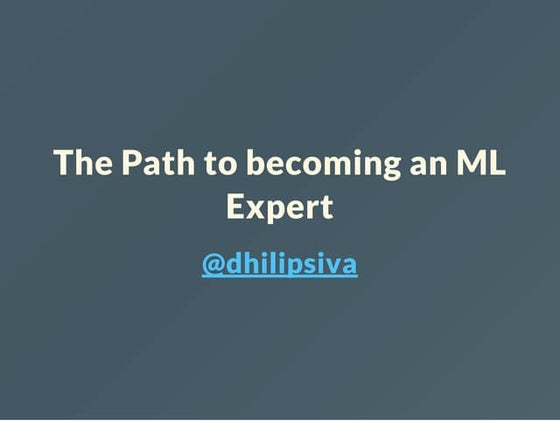 The Path to becoming an ML Expert

@dhilipsiva